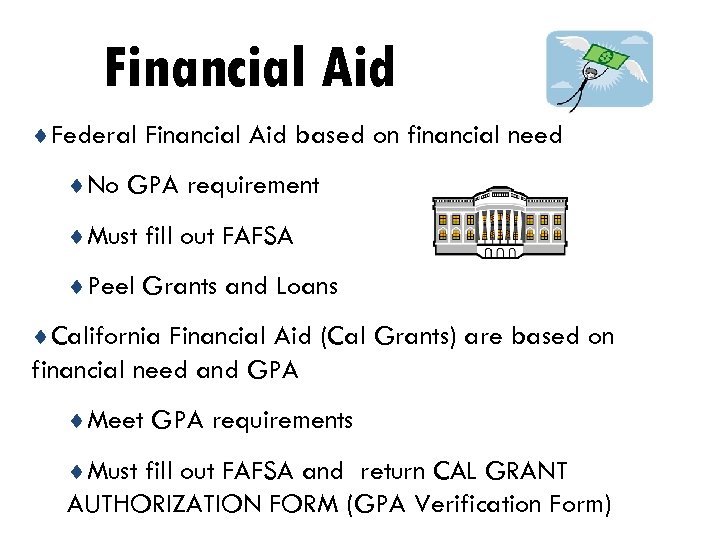 Financial Aid

♦Federal Financial Aid based on financial need

♦No GPA requirement

♦Must fill out FAFSA

♦Peel Grants and Loans

♦California Financial Aid (Cal Grants) are based on financial need and GPA

♦Meet GPA requirements

♦Must fill out FAFSA and return CAL GRANT AUTHORIZATION FORM (GPA Verification Form)